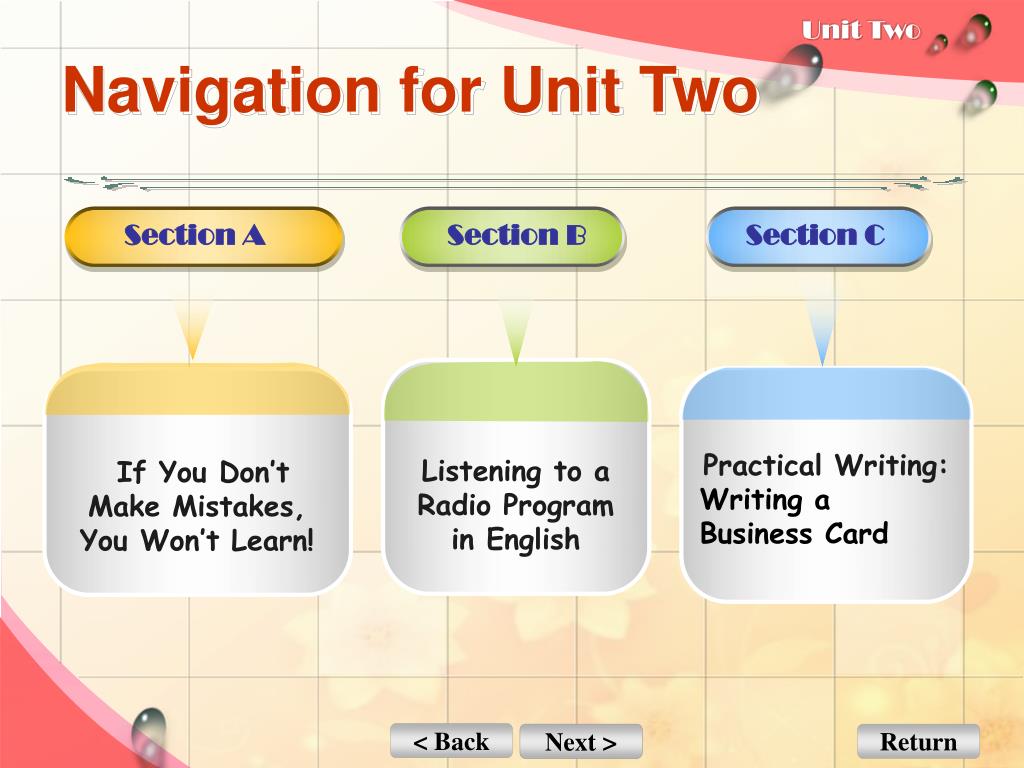 Unit Two

Navigation for Unit Two

Section A

Section B

Section C

If You Don't Make Mistakes, You Won't Learn!

Listening to a Radio Program in English

Practical Writing: Writing a Business Card

< Back

Next >

Return